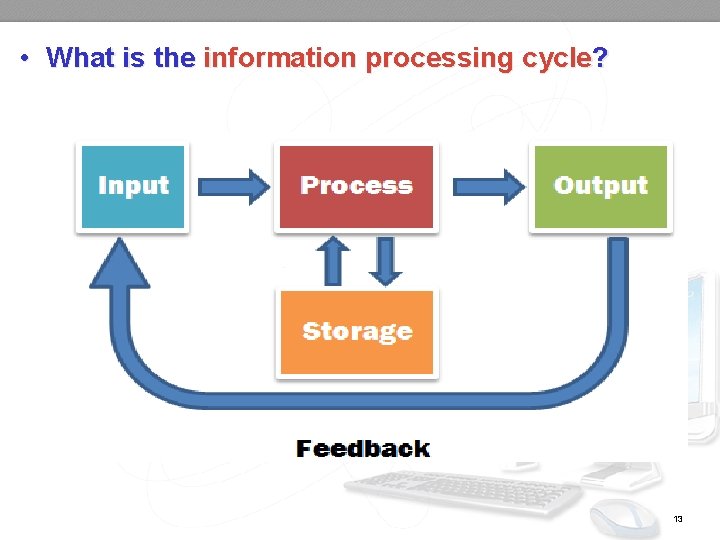 • What is the information processing cycle?

Input

Process

Output

Storage

Feedback

13